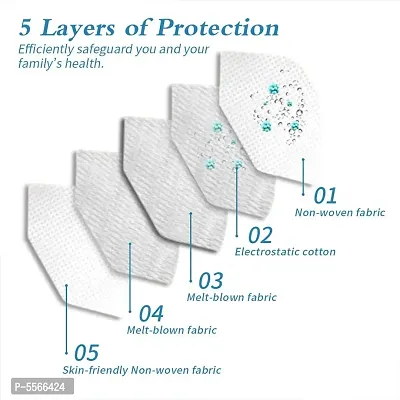 5 Layers of Protection

Efficiently safeguard you and your family's health.

01
Non-woven fabric

02
Electrostatic cotton

03
Melt-blown fabric

04
Melt-blown fabric

05
Skin-friendly Non-woven fabric

P-5566424